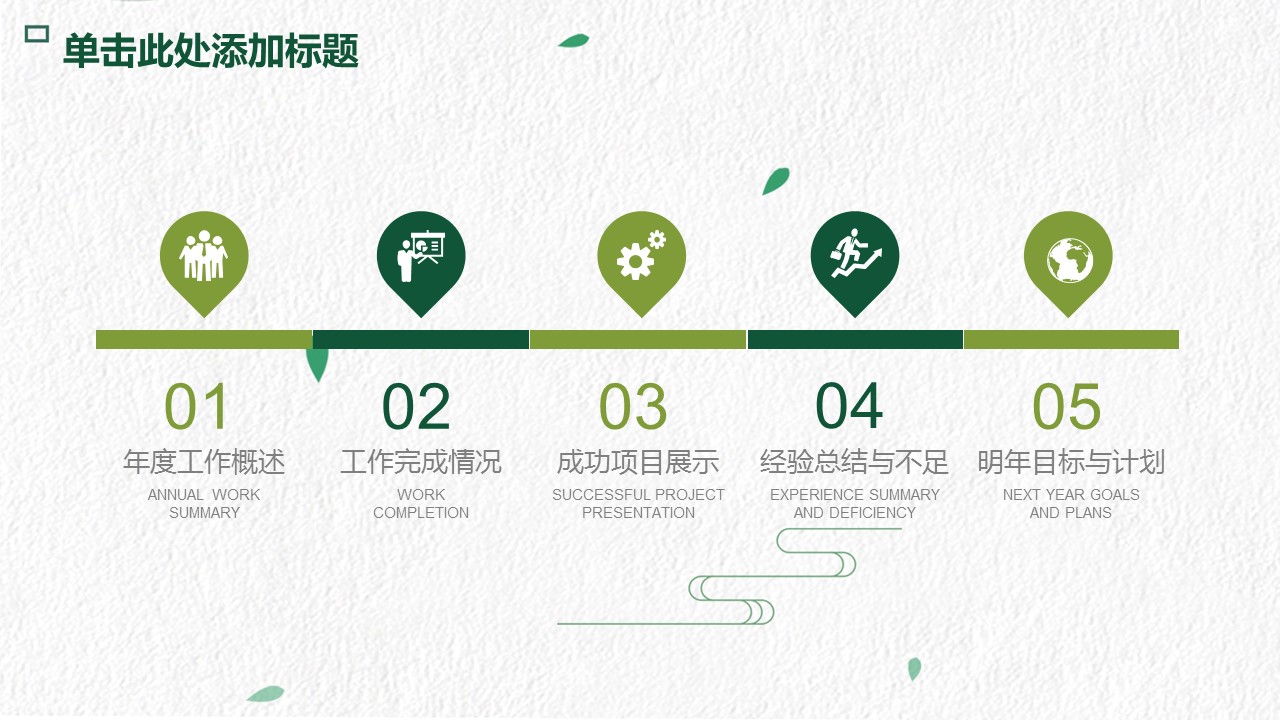 单击此处添加标题

01
年度工作概述
ANNUAL WORK SUMMARY

02
工作完成情况
WORK COMPLETION

03
成功项目展示
SUCCESSFUL PROJECT PRESENTATION

04
经验总结与不足
EXPERIENCE SUMMARY AND DEFICIENCY

05
明年目标与计划
NEXT YEAR GOALS AND PLANS